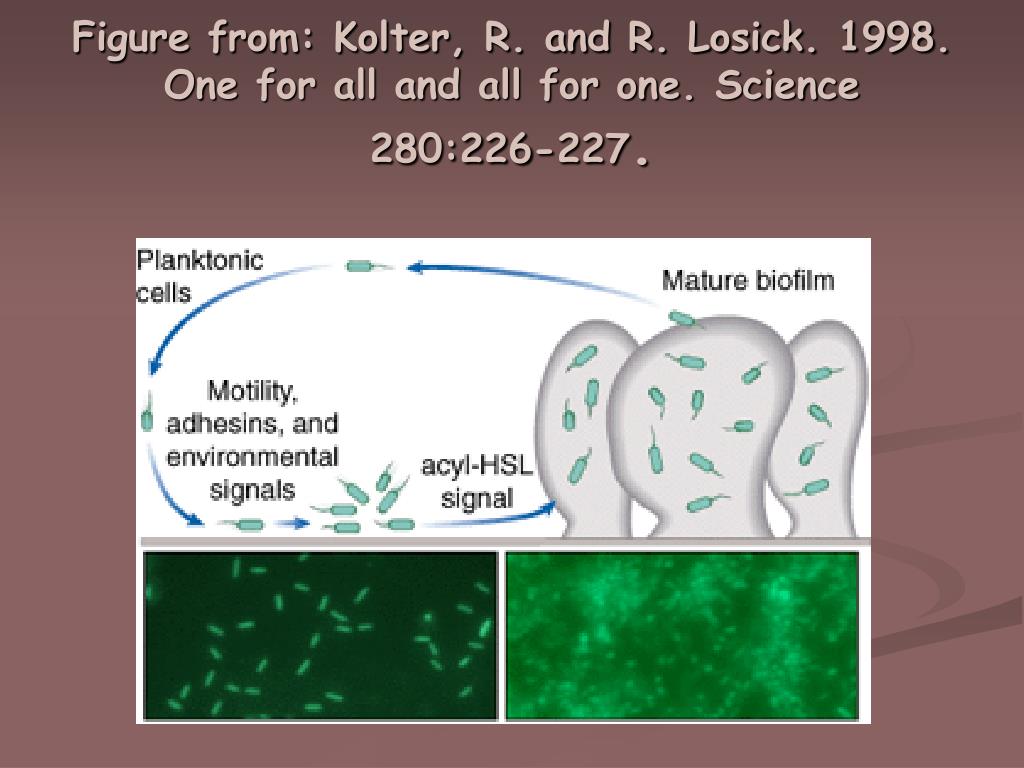 Figure from: Kolter, R. and R. Losick. 1998. One for all and all for one. Science 280:226-227.

Planktonic cells

Mature biofilm

Motility, adhesins, and environmental signals

acyl-HSL signal